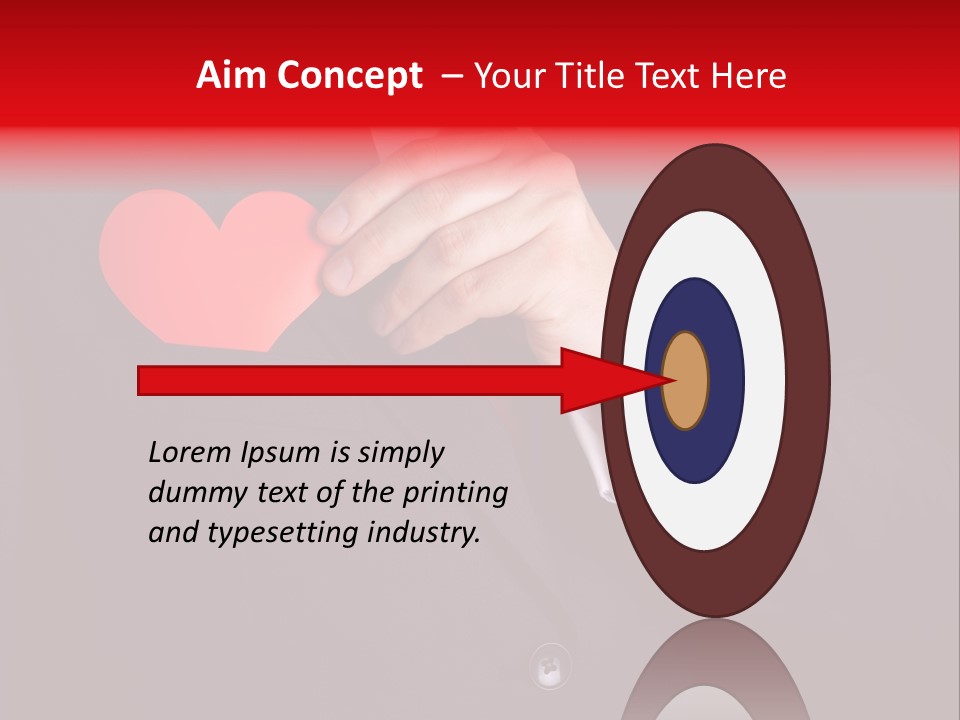 Aim Concept – Your Title Text Here

Lorem Ipsum is simply dummy text of the printing and typesetting industry.